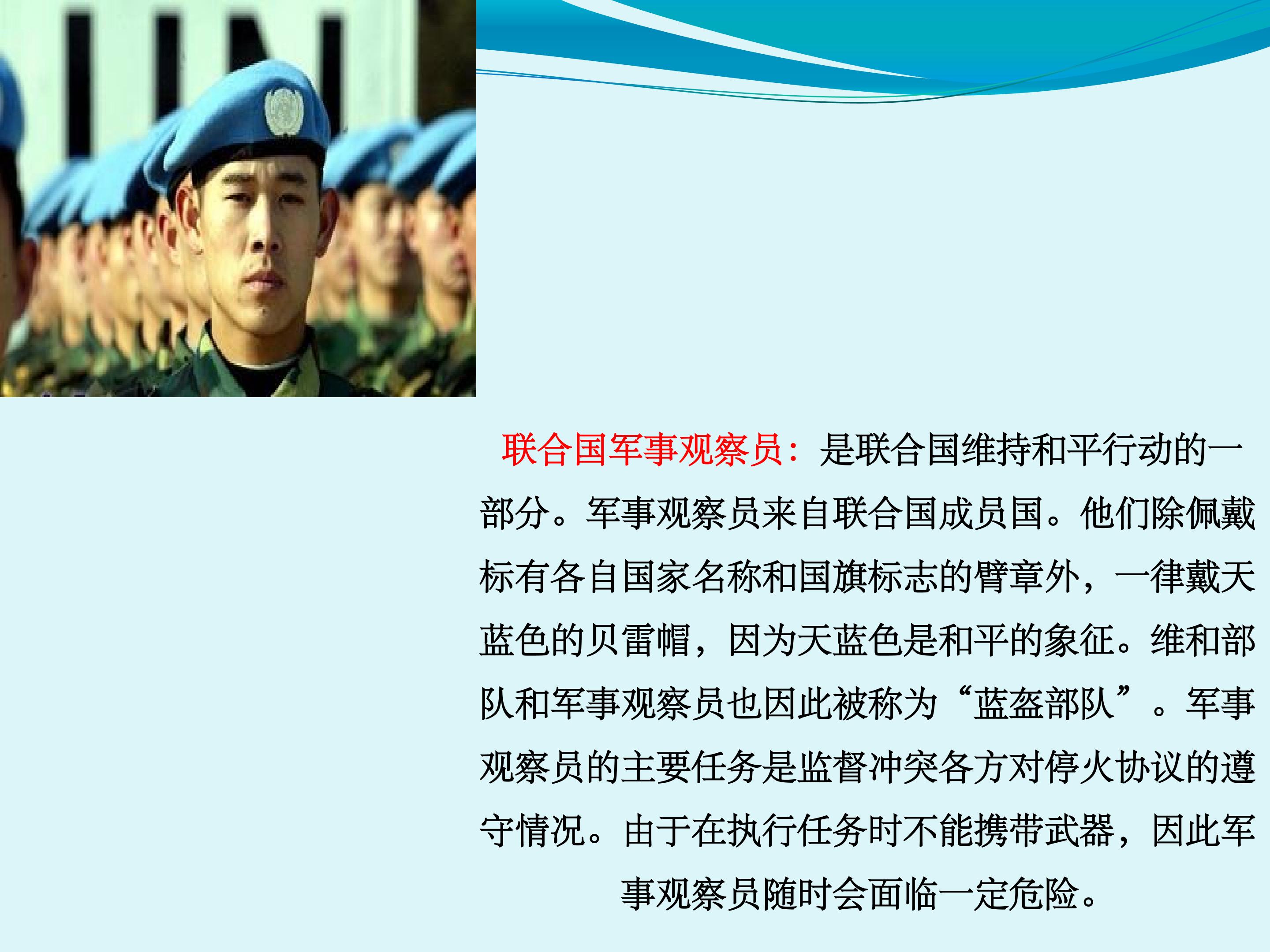 联合国军事观察员：是联合国维持和平行动的一部分。军事观察员来自联合国成员国。他们除佩戴标有各自国家名称和国旗标志的臂章外，一律戴天蓝色的贝雷帽，因为天蓝色是和平的象征。维和部队和军事观察员也因此被称为“蓝盔部队”。军事观察员的主要任务是监督冲突各方对停火协议的遵守情况。由于在执行任务时不能携带武器，因此军事观察员随时会面临一定危险。